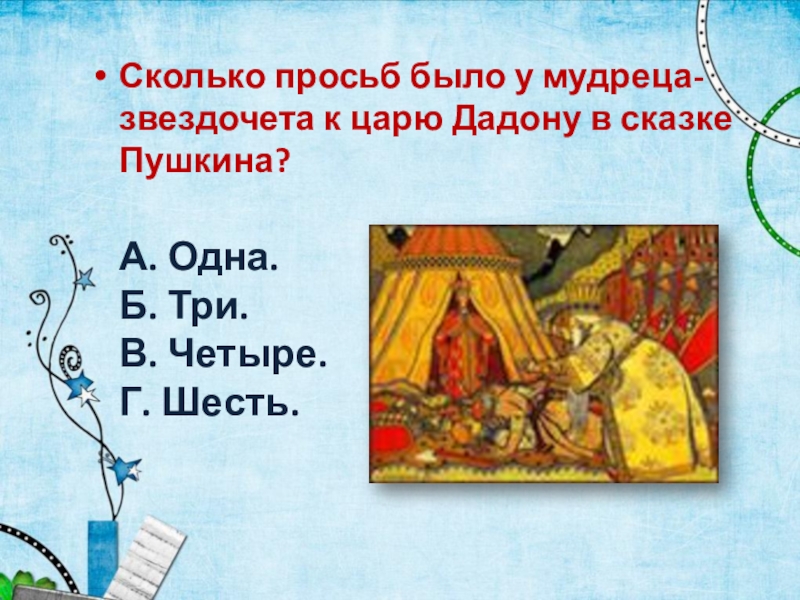 • Сколько просьб было у мудреца-звездочета к царю Дадону в сказке Пушкина?

А. Одна.
Б. Три.
В. Четыре.
Г. Шесть.